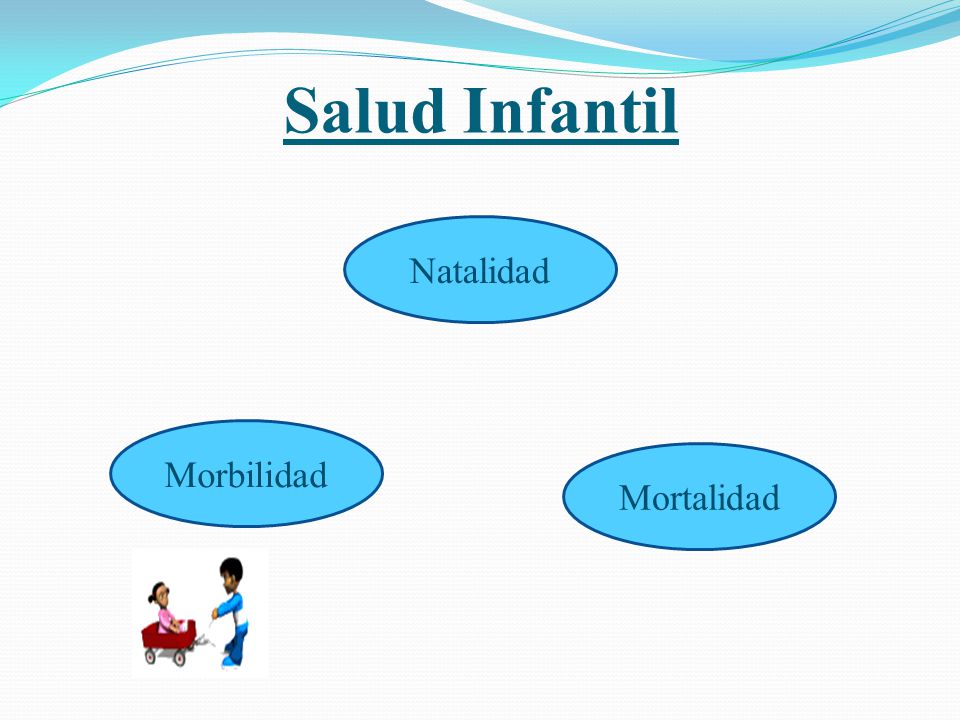 Salud Infantil

Natalidad

Morbilidad

Mortalidad